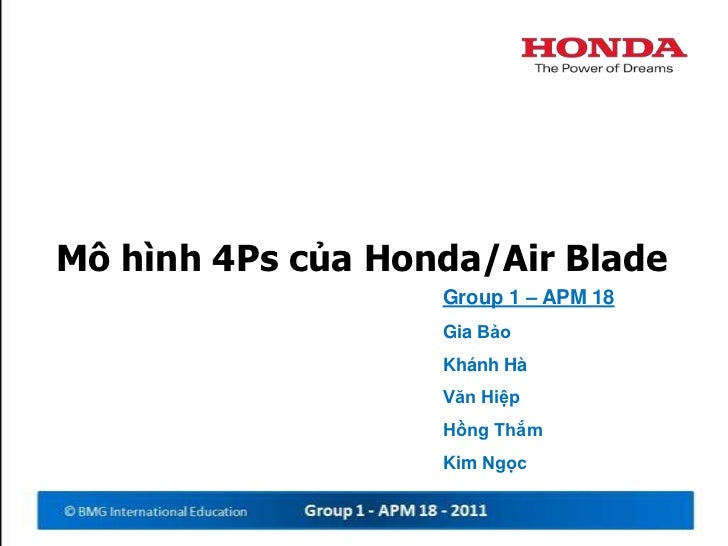 HONDA
The Power of Dreams

Mô hình 4Ps của Honda/Air Blade

Group 1 – APM 18

Gia Bảo

Khánh Hà

Văn Hiệp

Hồng Thắm

Kim Ngọc

© BMG International Education

Group 1 - APM 18 - 2011